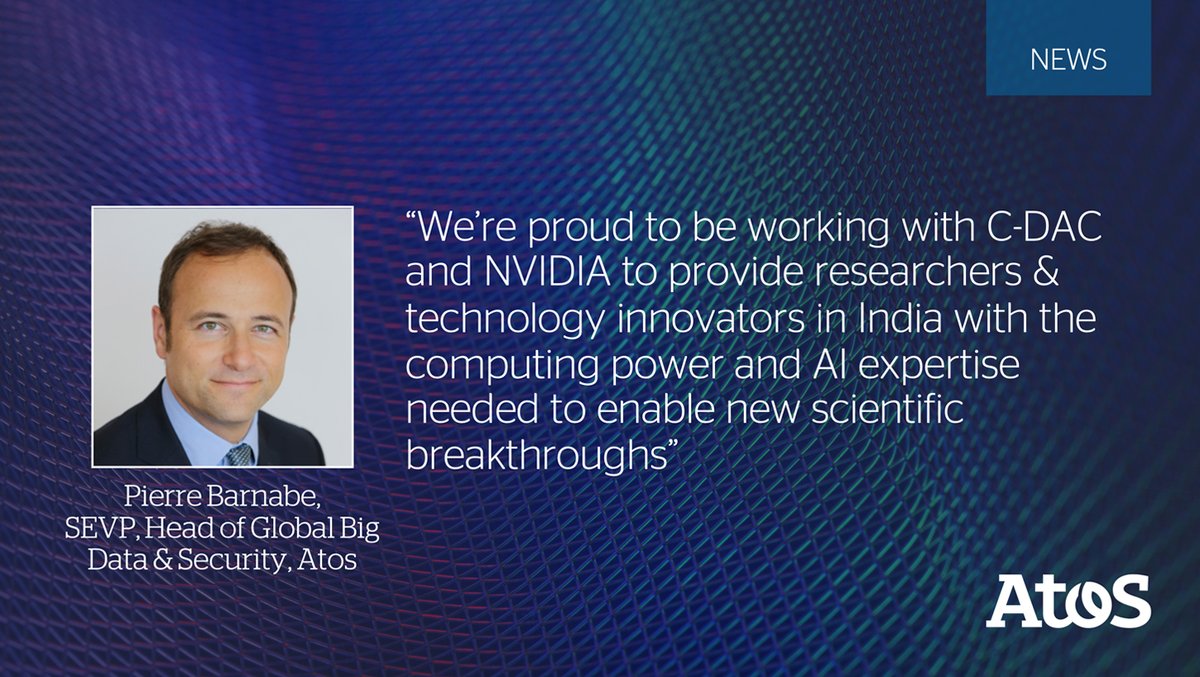 NEWS

“We’re proud to be working with C-DAC and NVIDIA to provide researchers & technology innovators in India with the computing power and AI expertise needed to enable new scientific breakthroughs”

Pierre Barnabe, SEVP, Head of Global Big Data & Security, Atos

Atos